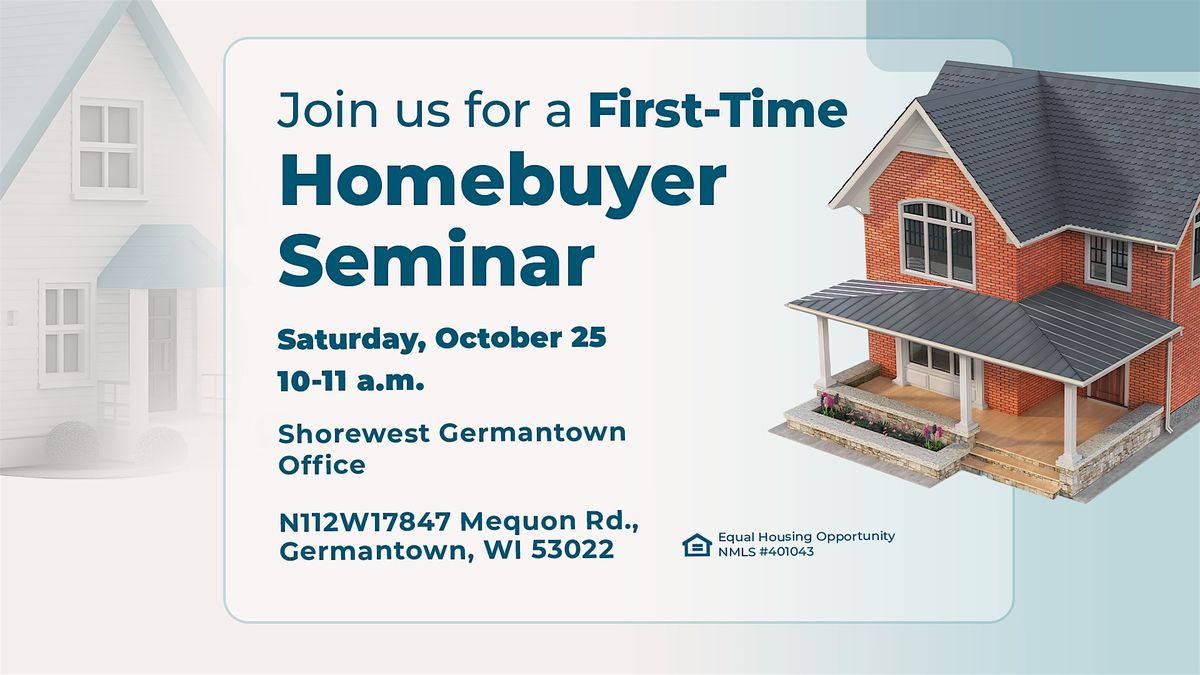 Join us for a First-Time Homebuyer Seminar

Saturday, October 25
10-11 a.m.

Shorewest Germantown Office

N112W17847 Mequon Rd., Germantown, WI 53022

Equal Housing Opportunity
NMLS #401043